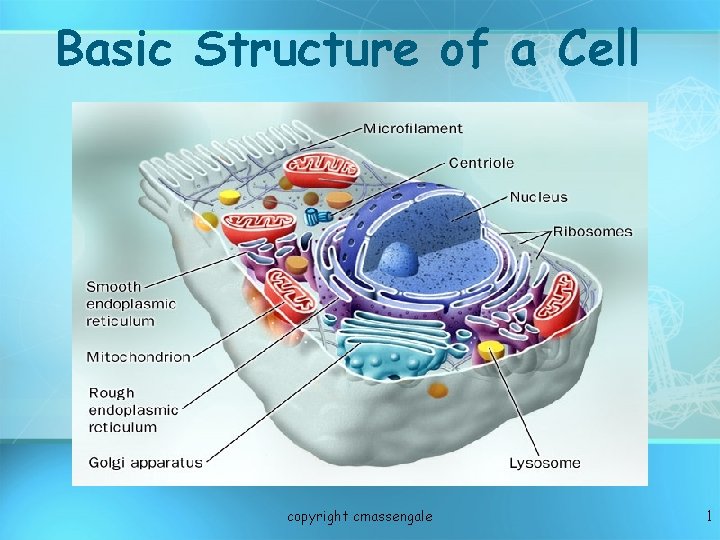 Basic Structure of a Cell

Microfilament

Centriole

Nucleus

Ribosomes

Smooth endoplasmic reticulum

Mitochondrion

Rough endoplasmic reticulum

Golgi apparatus

Lysosome

copyright cmassengale

1